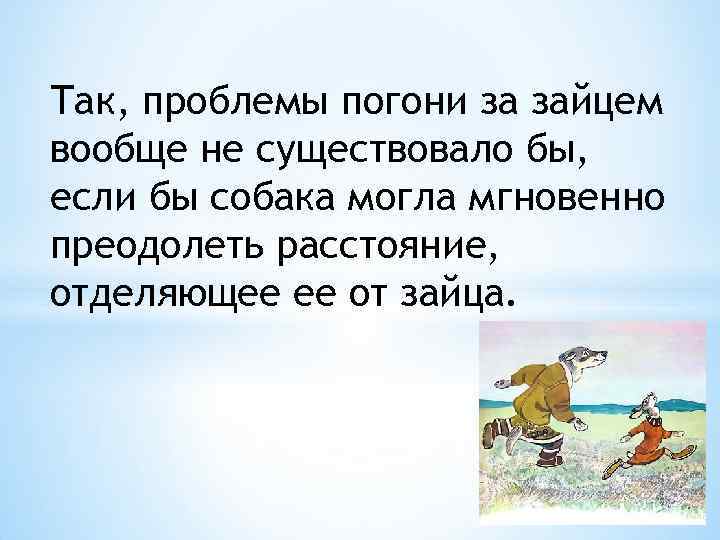 Так, проблемы погони за зайцем вообще не существовало бы, если бы собака могла мгновенно преодолеть расстояние, отделяющее ее от зайца.